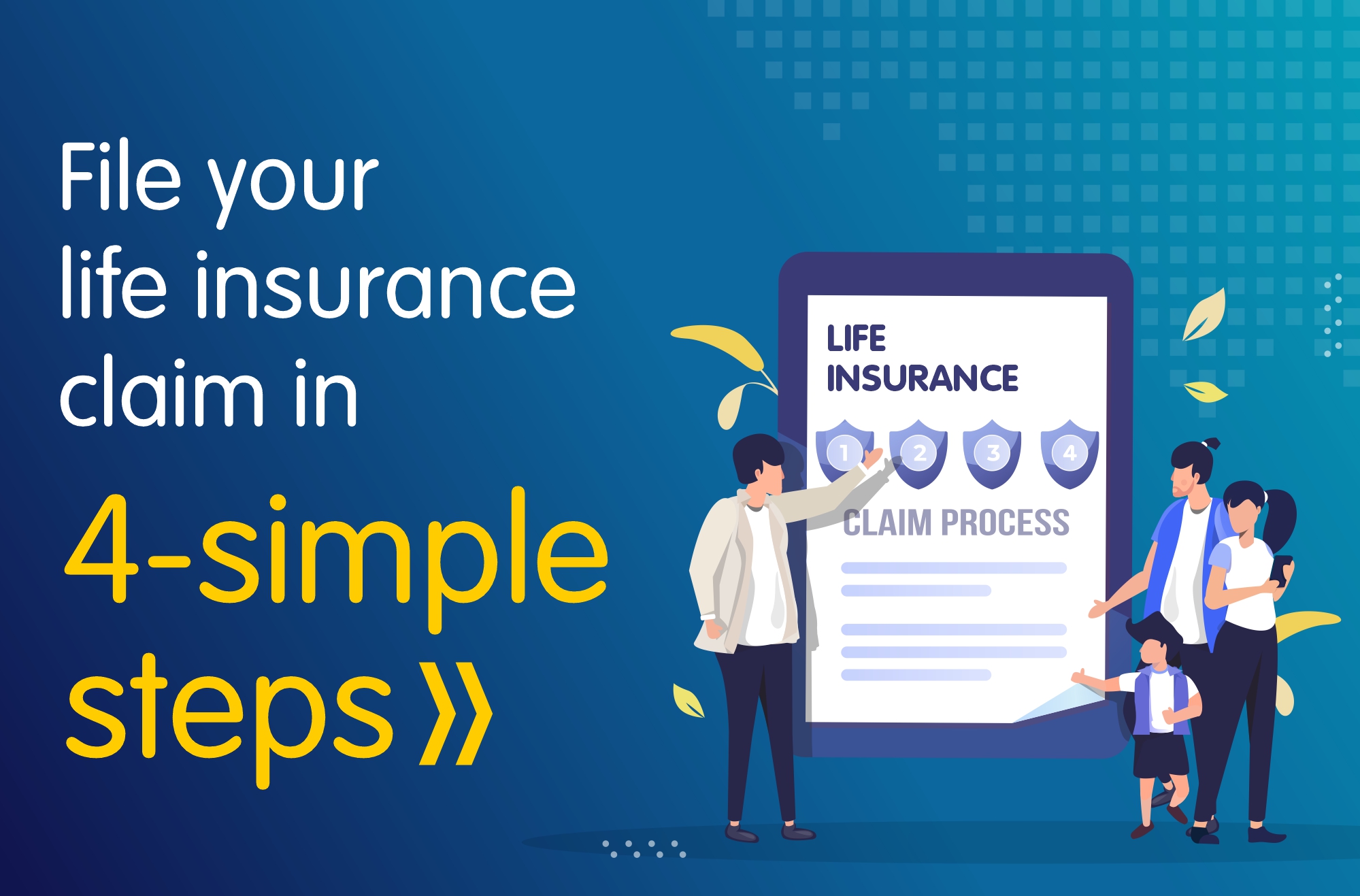 File your life insurance claim in

4-simple steps »

LIFE INSURANCE

1 2 3 4

CLAIM PROCESS